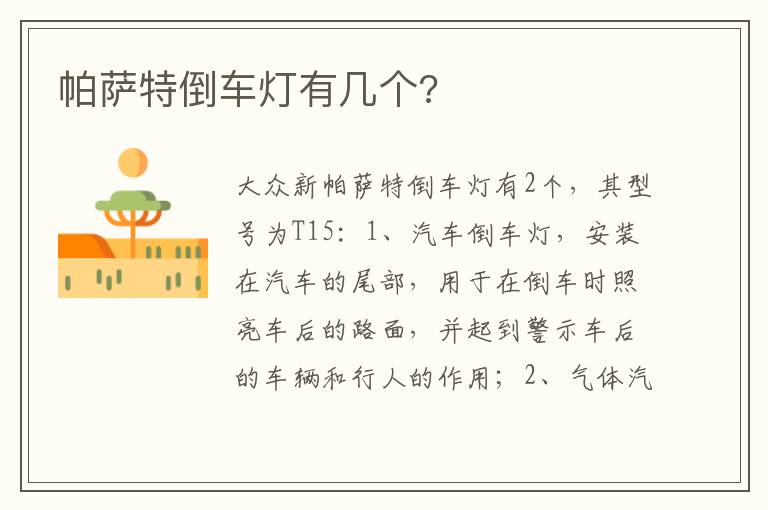 帕萨特倒车灯有几个？

大众新帕萨特倒车灯有2个，其型号为T15：1、汽车倒车灯，安装在汽车的尾部，用于在倒车时照亮车后的路面，并起到警示车后的车辆和行人的作用；2、气体汽